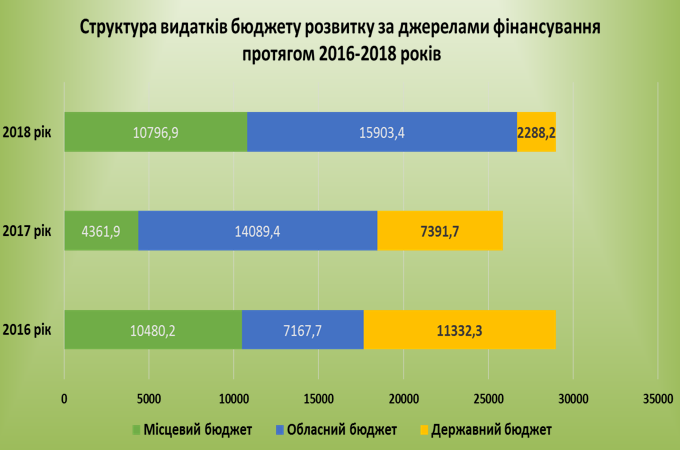 Структура видатків бюджету розвитку за джерелами фінансування протягом 2016-2018 років

2018 рік
10796,9
15903,4
2288,2

2017 рік
4361,9
14089,4
7391,7

2016 рік
10480,2
7167,7
11332,3

0
5000
10000
15000
20000
25000
30000
35000

Місцевий бюджет
Обласний бюджет
Державний бюджет